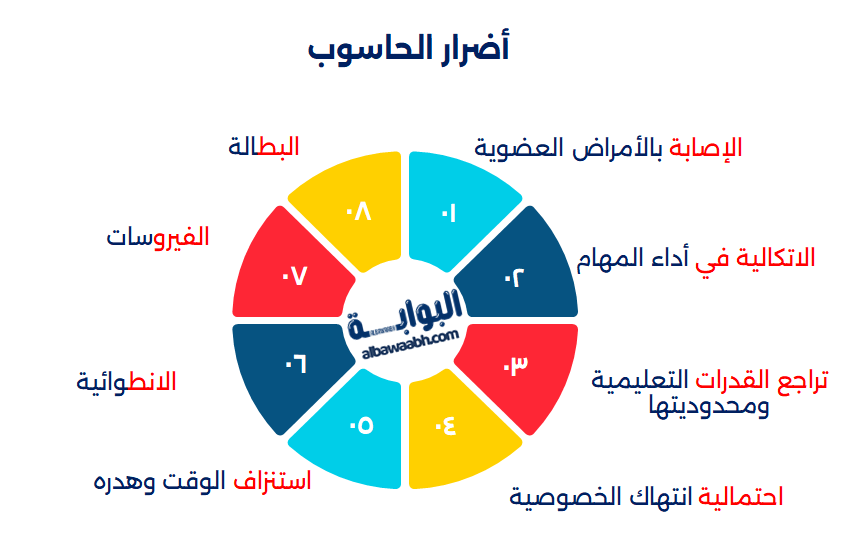 أضرار الحاسوب

الإصابة بالأمراض العضوية
٠١

الاتكالية في أداء المهام
٠٢

تراجع القدرات التعليمية ومحدوديتها
٠٣

احتمالية انتهاك الخصوصية
٠٤

استنزاف الوقت وهدره
٠٥

الانطوائية
٠٦

الفيروسات
٠٧

البطالة
٠٨

البوابة
albawaabh.com